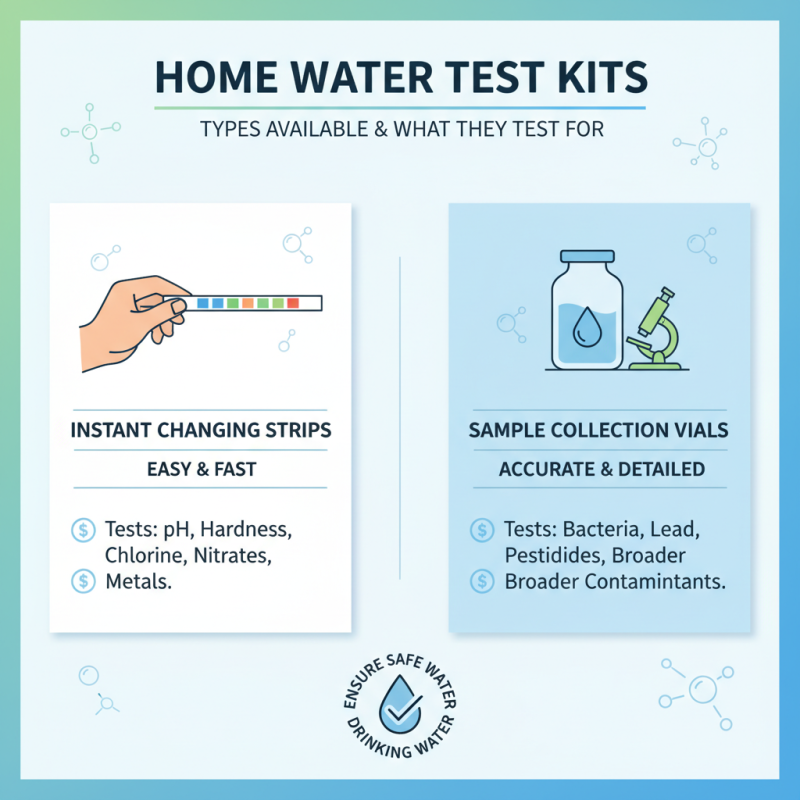 HOME WATER TEST KITS

TYPES AVAILABLE & WHAT THEY TEST FOR

INSTANT CHANGING STRIPS

EASY & FAST

Tests: pH, Hardness, Chlorine, Nitrates, Metals.

SAMPLE COLLECTION VIALS

ACCURATE & DETAILED

Tests: Bacteria, Lead, Pestidides, Broader Broader Contamintants.

ENSURE SAFE WATER DRINKING WATER